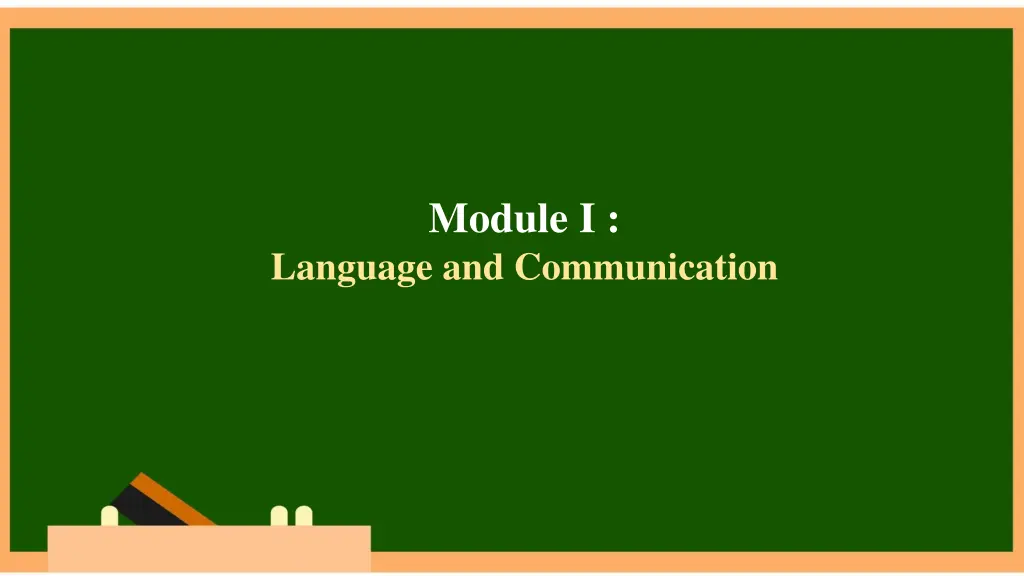 Module I :
Language and Communication